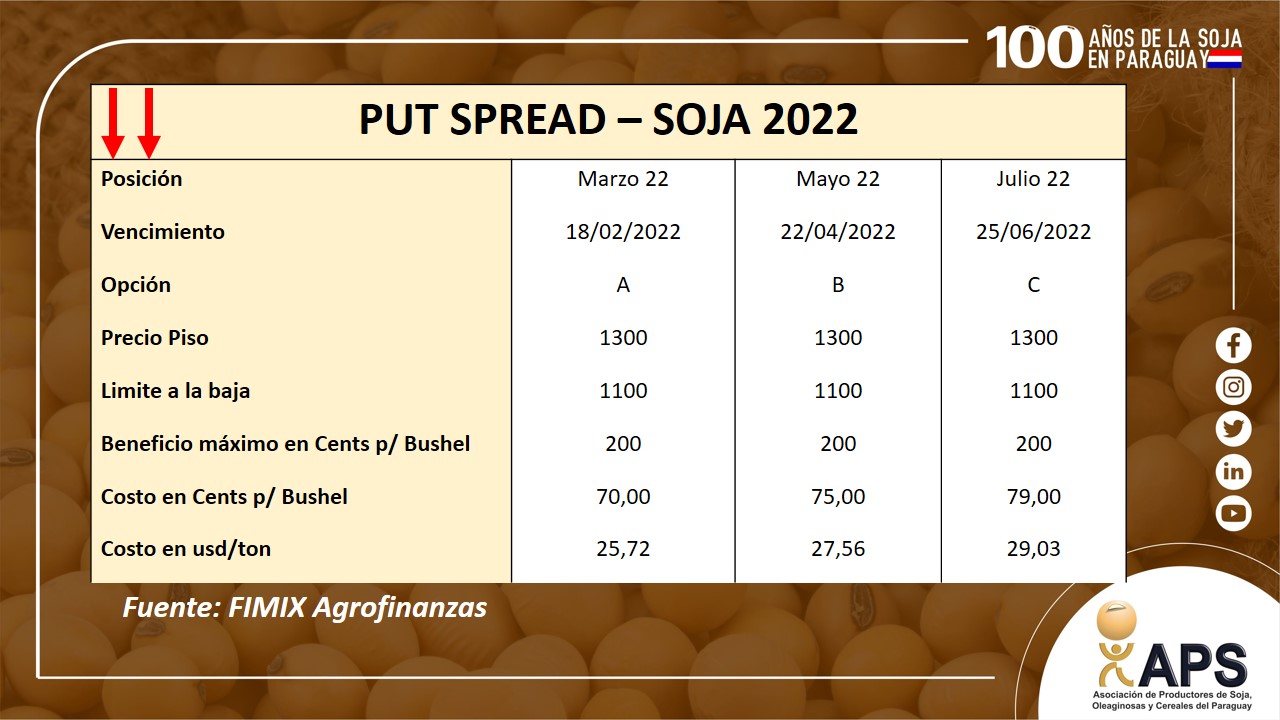 100 AÑOS DE LA SOJA EN PARAGUAY

PUT SPREAD – SOJA 2022

| Posición | Marzo 22 | Mayo 22 | Julio 22 |
|---|---|---|---|
| Vencimiento | 18/02/2022 | 22/04/2022 | 25/06/2022 |
| Opción | A | B | C |
| Precio Piso | 1300 | 1300 | 1300 |
| Limite a la baja | 1100 | 1100 | 1100 |
| Beneficio máximo en Cents p/ Bushel | 200 | 200 | 200 |
| Costo en Cents p/ Bushel | 70,00 | 75,00 | 79,00 |
| Costo en usd/ton | 25,72 | 27,56 | 29,03 |

Fuente: FIMIX Agrofinanzas

APS
Asociación de Productores de Soja, Oleaginosas y Cereales del Paraguay